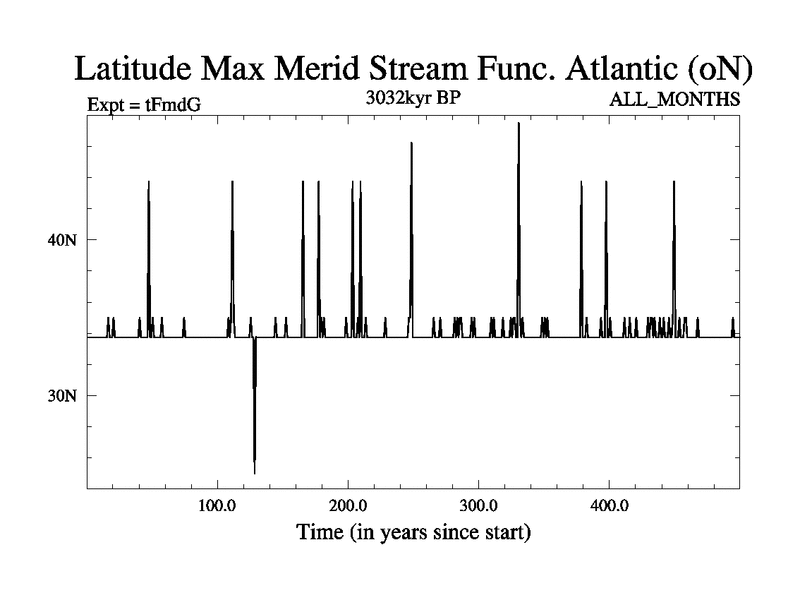 Latitude Max Merid Stream Func. Atlantic (oN)

Expt = tFmdG
3032kyr BP
ALL_MONTHS

40N
30N

100.0
200.0
300.0
400.0

Time (in years since start)